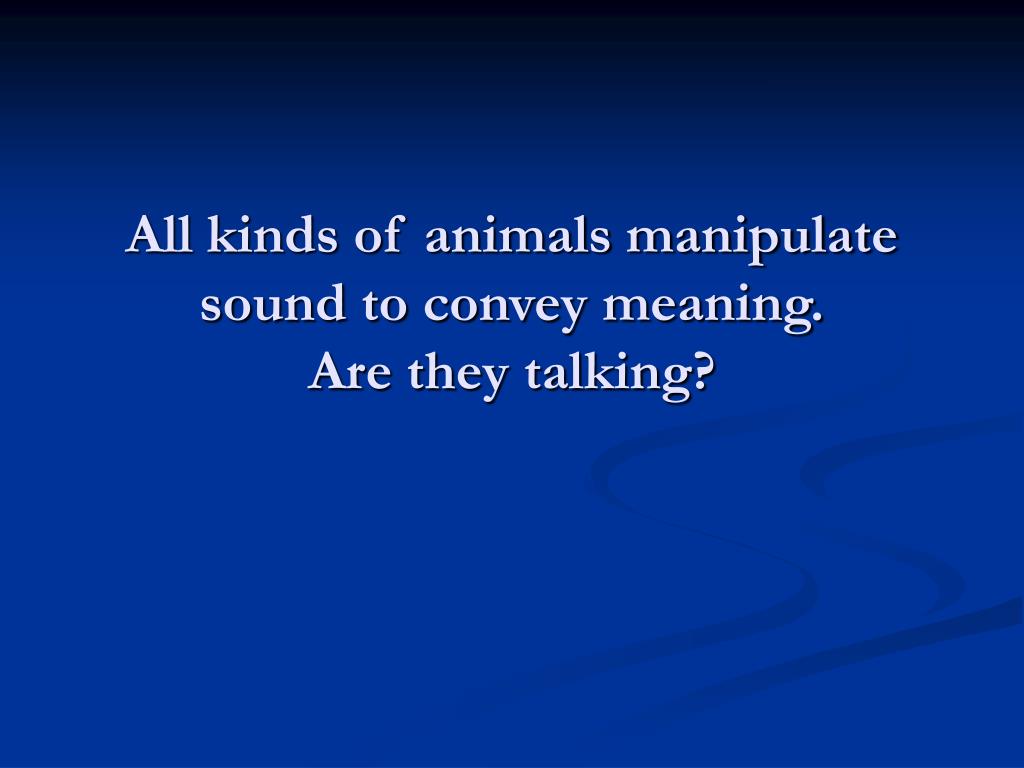 All kinds of animals manipulate sound to convey meaning.
Are they talking?